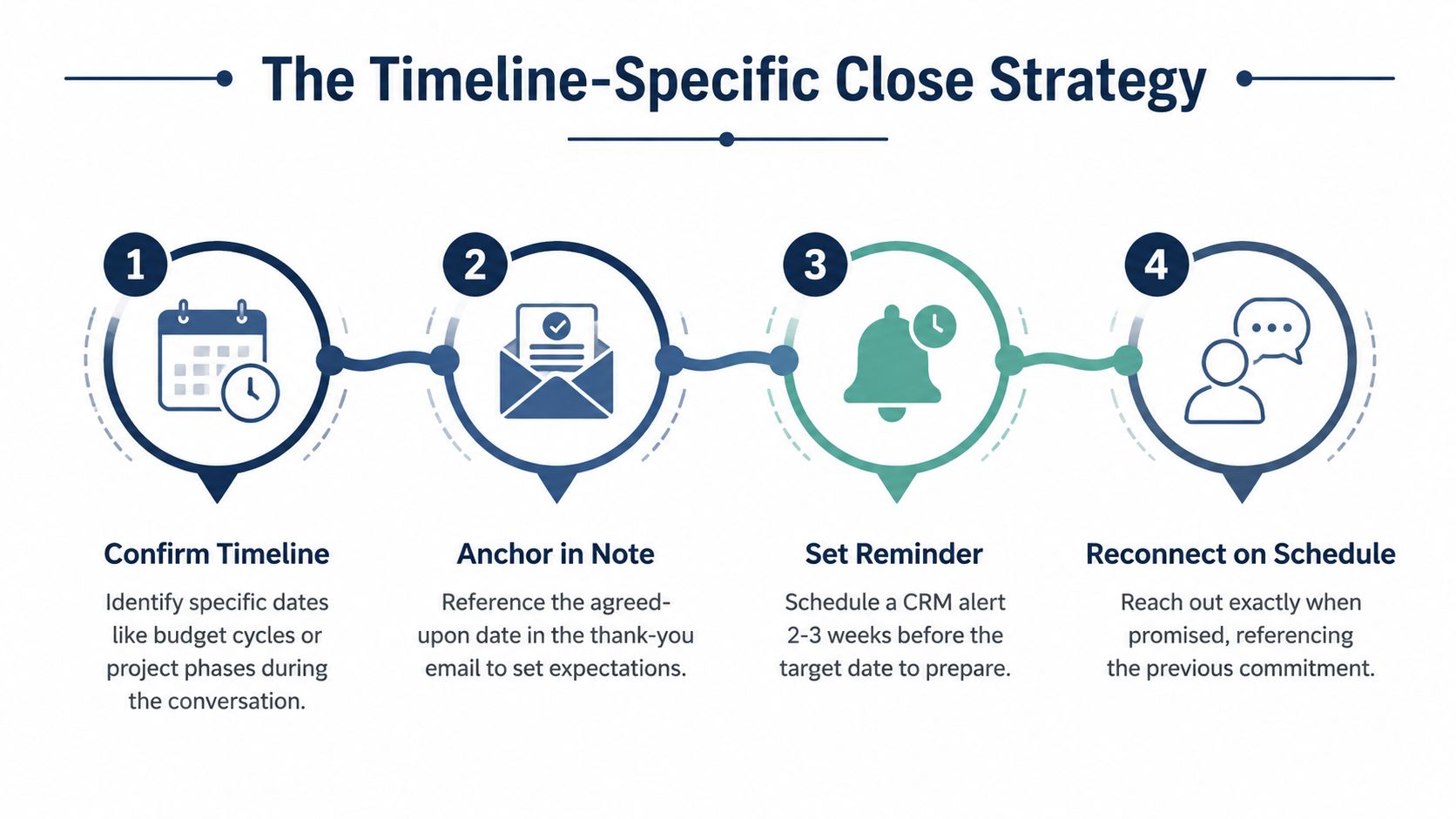 The Timeline-Specific Close Strategy

1

Confirm Timeline

Identify specific dates like budget cycles or project phases during the conversation.

2

Anchor in Note

Reference the agreed-upon date in the thank-you email to set expectations.

3

Set Reminder

Schedule a CRM alert 2-3 weeks before the target date to prepare.

4

Reconnect on Schedule

Reach out exactly when promised, referencing the previous commitment.